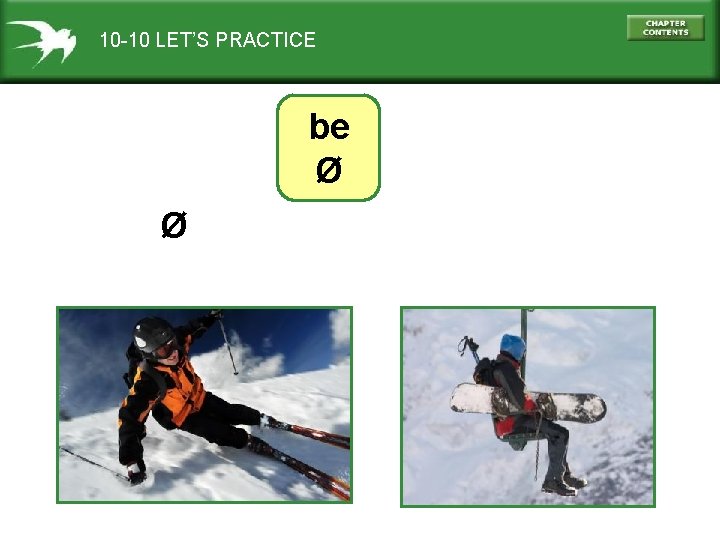 10-10 LET'S PRACTICE

CHAPTER CONTENTS

be
Ø

Ø